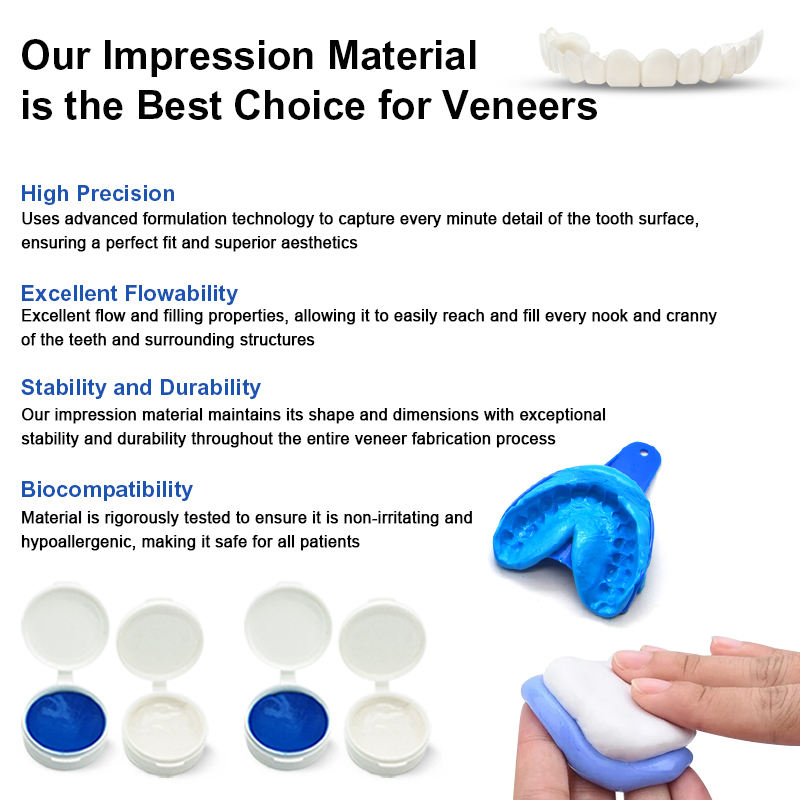 Our Impression Material is the Best Choice for Veneers

High Precision
Uses advanced formulation technology to capture every minute detail of the tooth surface, ensuring a perfect fit and superior aesthetics

Excellent Flowability
Excellent flow and filling properties, allowing it to easily reach and fill every nook and cranny of the teeth and surrounding structures

Stability and Durability
Our impression material maintains its shape and dimensions with exceptional stability and durability throughout the entire veneer fabrication process

Biocompatibility
Material is rigorously tested to ensure it is non-irritating and hypoallergenic, making it safe for all patients